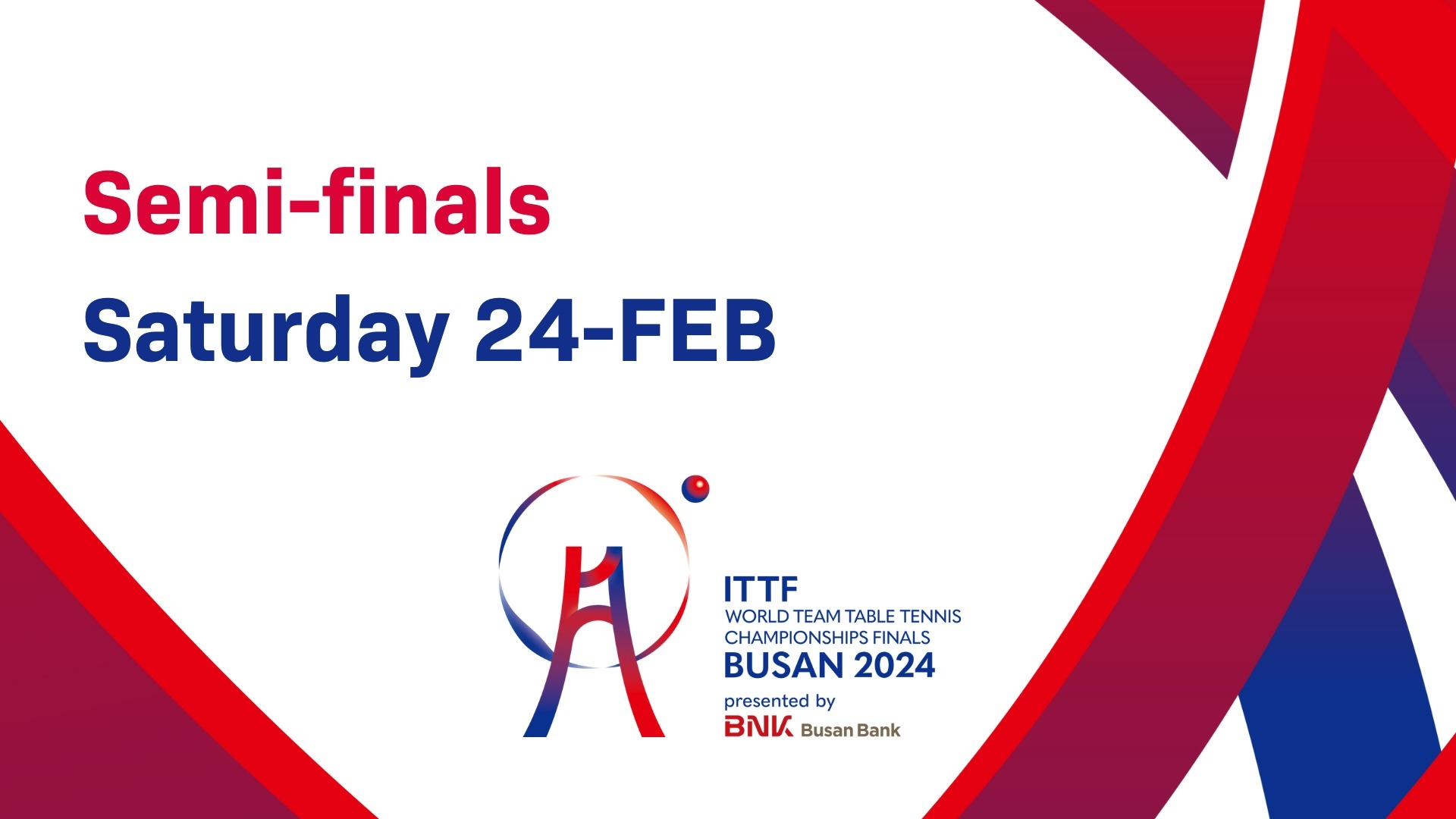 Semi-finals
Saturday 24-FEB

ITTF
WORLD TEAM TABLE TENNIS CHAMPIONSHIPS FINALS
BUSAN 2024
presented by
BNK Busan Bank